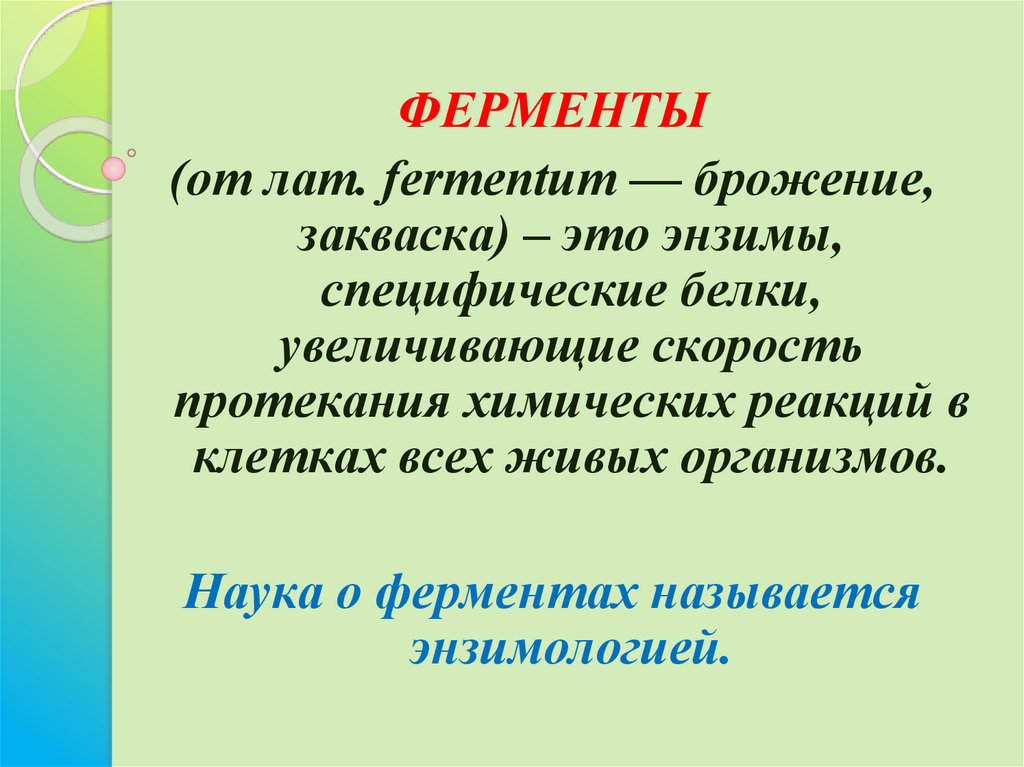 ФЕРМЕНТЫ

(от лат. fermentum — брожение, закваска) – это энзимы, специфические белки, увеличивающие скорость протекания химических реакций в клетках всех живых организмов.

Наука о ферментах называется энзимологией.